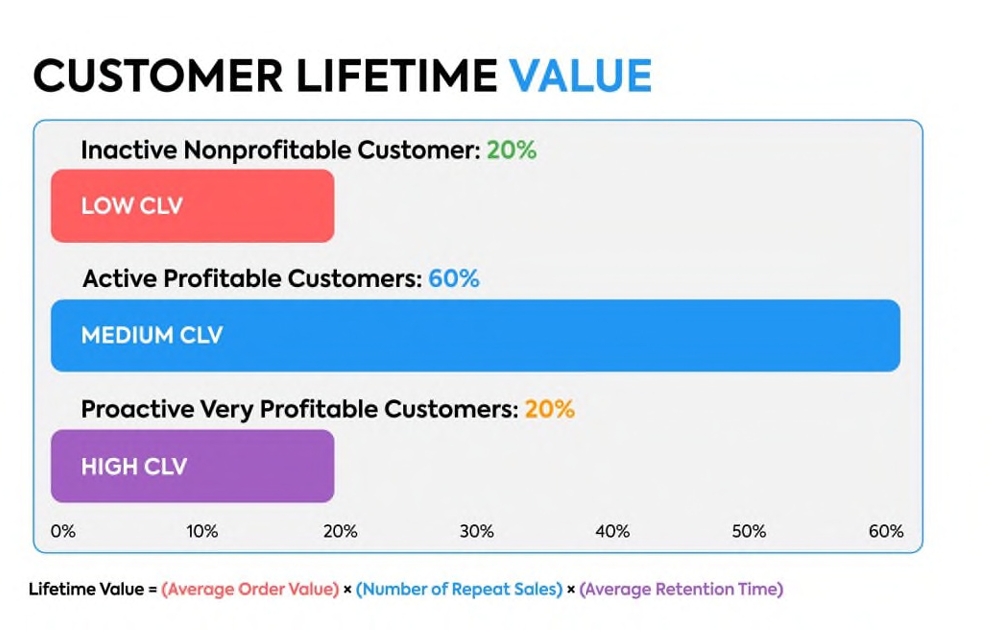 CUSTOMER LIFETIME VALUE

Inactive Nonprofitable Customer: 20%

LOW CLV

Active Profitable Customers: 60%

MEDIUM CLV

Proactive Very Profitable Customers: 20%

HIGH CLV

0% 10% 20% 30% 40% 50% 60%

Lifetime Value = (Average Order Value) × (Number of Repeat Sales) × (Average Retention Time)